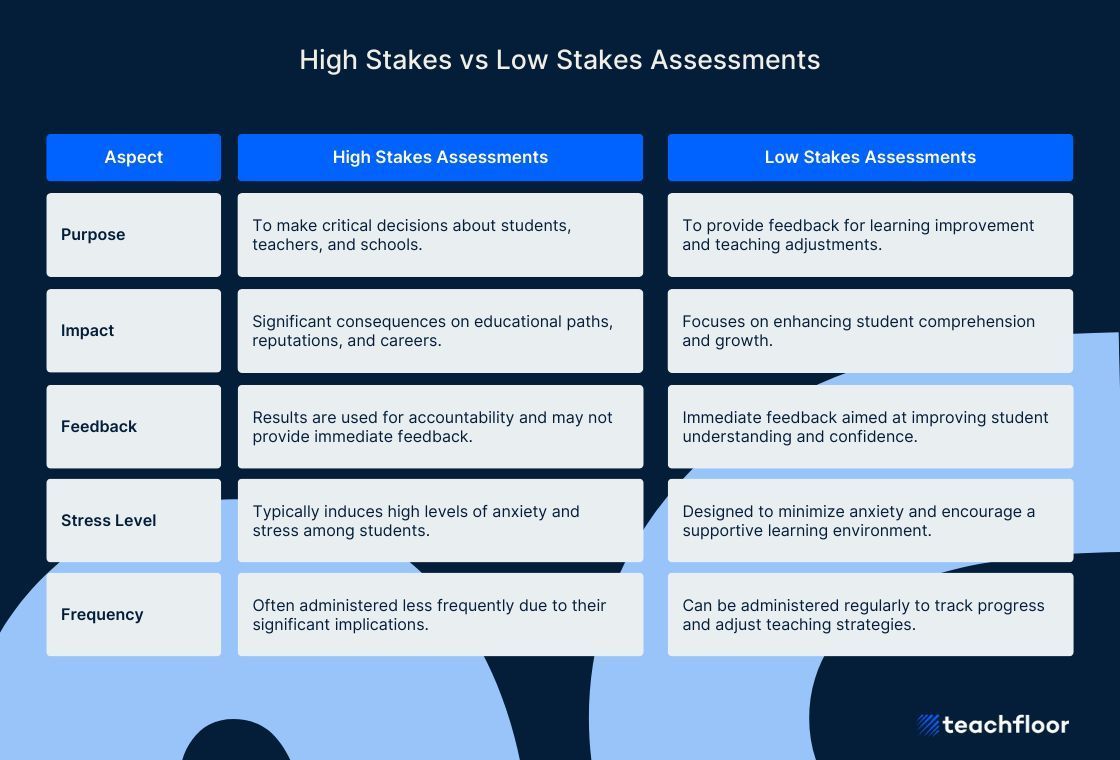 High Stakes vs Low Stakes Assessments

| Aspect | High Stakes Assessments | Low Stakes Assessments |
|---|---|---|
| Purpose | To make critical decisions about students, teachers, and schools. | To provide feedback for learning improvement and teaching adjustments. |
| Impact | Significant consequences on educational paths, reputations, and careers. | Focuses on enhancing student comprehension and growth. |
| Feedback | Results are used for accountability and may not provide immediate feedback. | Immediate feedback aimed at improving student understanding and confidence. |
| Stress Level | Typically induces high levels of anxiety and stress among students. | Designed to minimize anxiety and encourage a supportive learning environment. |
| Frequency | Often administered less frequently due to their significant implications. | Can be administered regularly to track progress and adjust teaching strategies. |

teachfloor